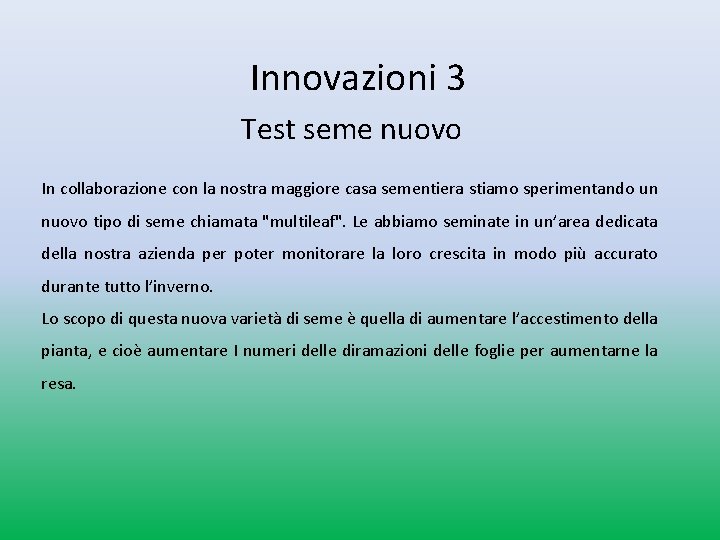 Innovazioni 3

Test seme nuovo

In collaborazione con la nostra maggiore casa sementiera stiamo sperimentando un nuovo tipo di seme chiamata "multileaf". Le abbiamo seminate in un'area dedicata della nostra azienda per poter monitorare la loro crescita in modo più accurato durante tutto l'inverno.

Lo scopo di questa nuova varietà di seme è quella di aumentare l'accestimento della pianta, e cioè aumentare I numeri delle diramazioni delle foglie per aumentarne la resa.